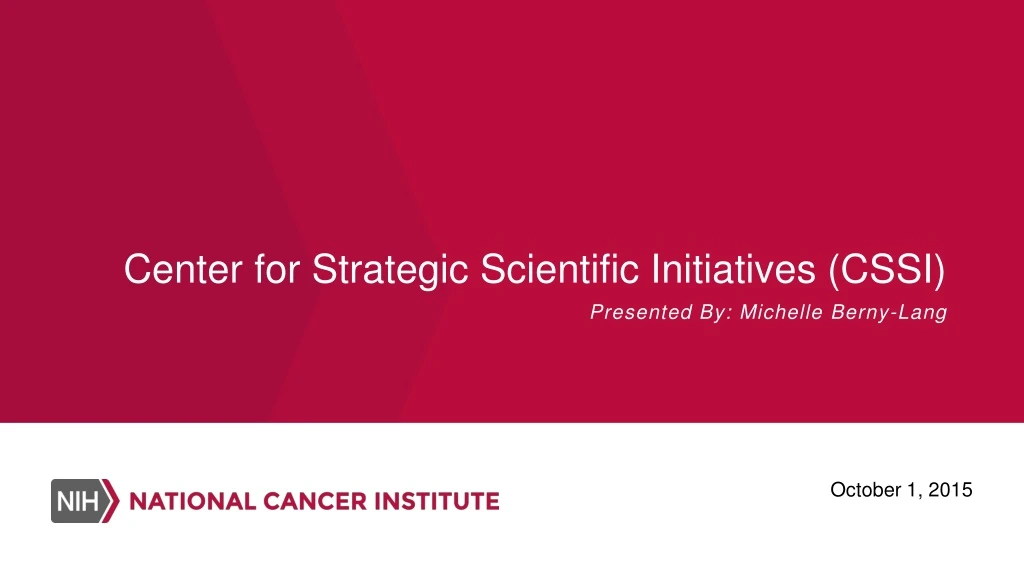 Center for Strategic Scientific Initiatives (CSSI)

Presented By: Michelle Berny-Lang

NIH NATIONAL CANCER INSTITUTE

October 1, 2015